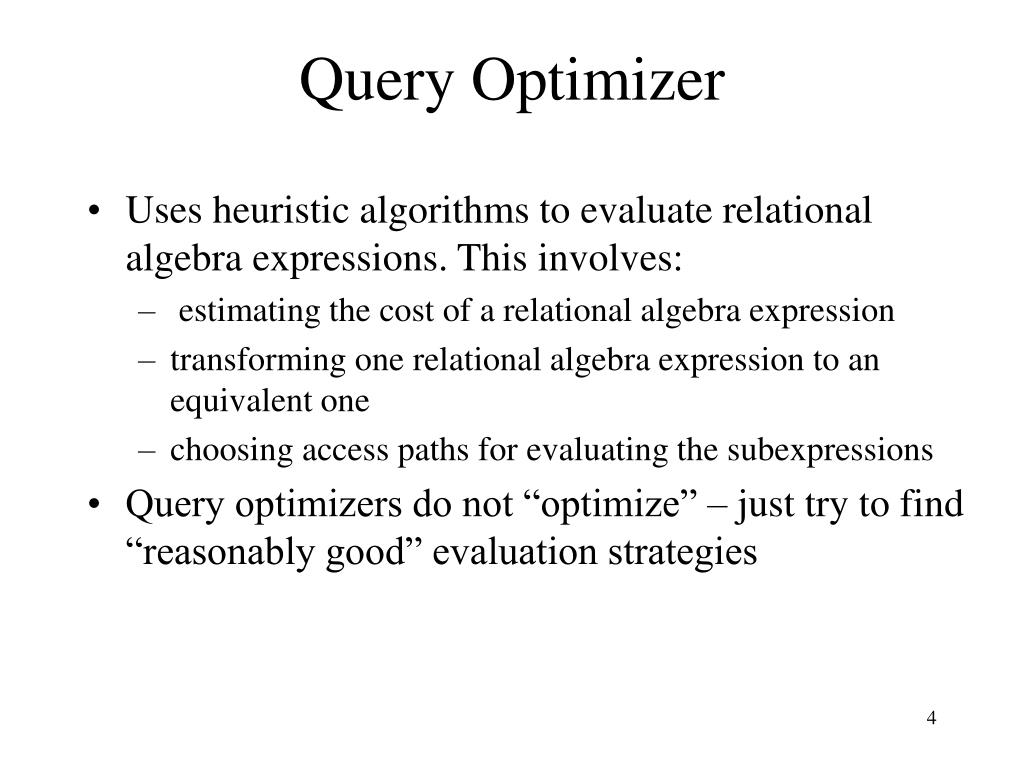 Query Optimizer

• Uses heuristic algorithms to evaluate relational algebra expressions. This involves:
– estimating the cost of a relational algebra expression
– transforming one relational algebra expression to an equivalent one
– choosing access paths for evaluating the subexpressions
• Query optimizers do not “optimize” – just try to find “reasonably good” evaluation strategies

4